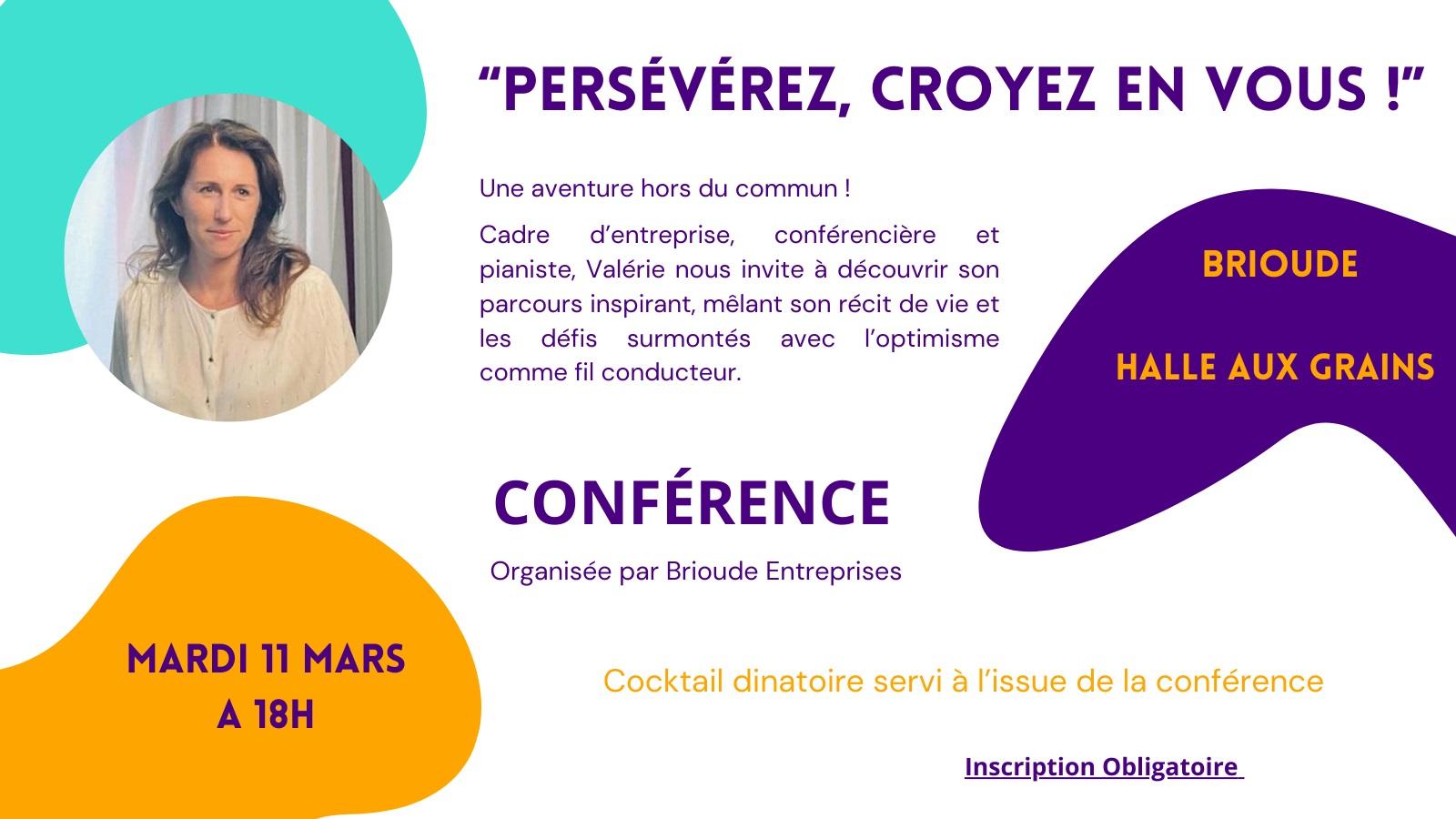 “PERSÉVÉREZ, CROYEZ EN VOUS !”

Une aventure hors du commun !

Cadre d’entreprise, conférencière et pianiste, Valérie nous invite à découvrir son parcours inspirant, mêlant son récit de vie et les défis surmontés avec l’optimisme comme fil conducteur.

BRIOUDE

HALLE AUX GRAINS

CONFÉRENCE

Organisée par Brioude Entreprises

MARDI 11 MARS A 18H

Cocktail dinatoire servi à l’issue de la conférence

Inscription Obligatoire